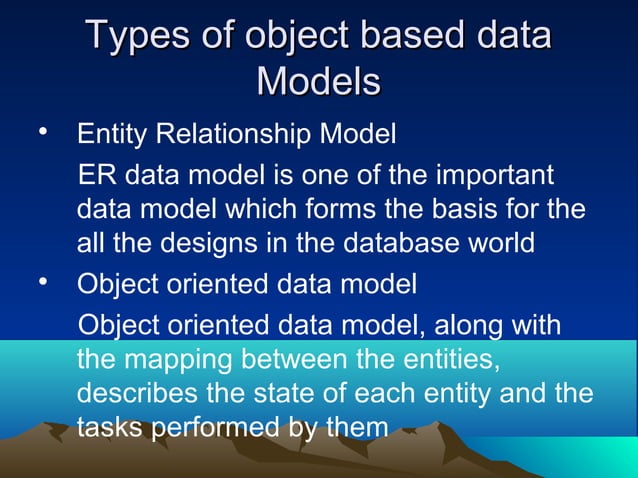 Types of object based data Models

• Entity Relationship Model

ER data model is one of the important data model which forms the basis for the all the designs in the database world

• Object oriented data model

Object oriented data model, along with the mapping between the entities, describes the state of each entity and the tasks performed by them